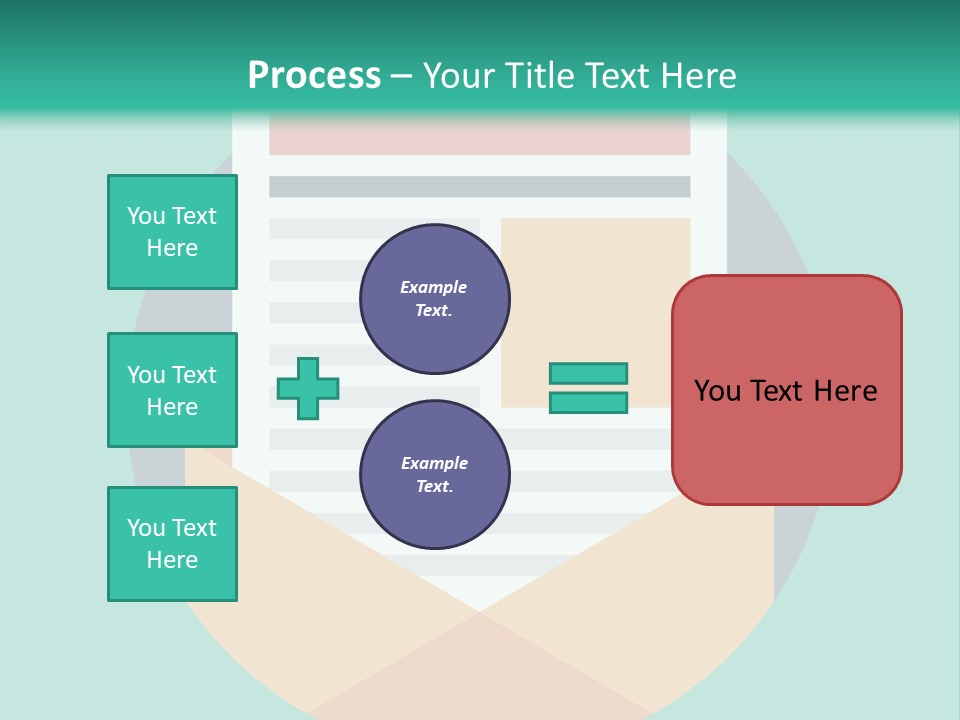 Process – Your Title Text Here

You Text Here

You Text Here

You Text Here

Example Text.

Example Text.

You Text Here